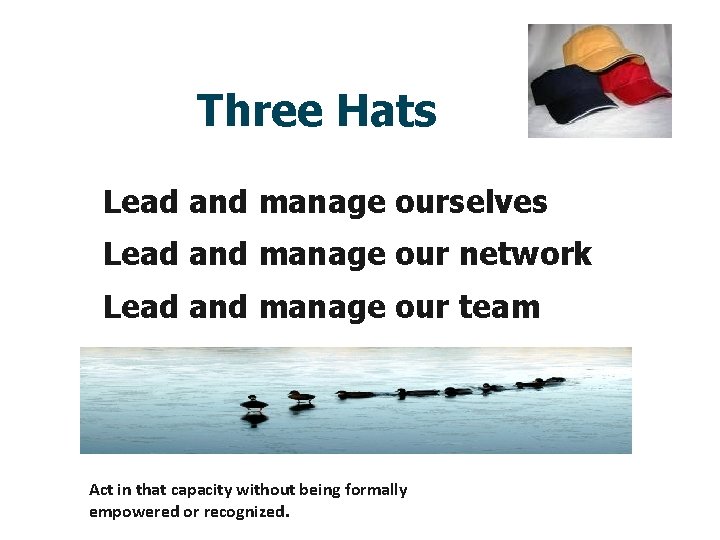 Three Hats

Lead and manage ourselves

Lead and manage our network

Lead and manage our team

Act in that capacity without being formally empowered or recognized.